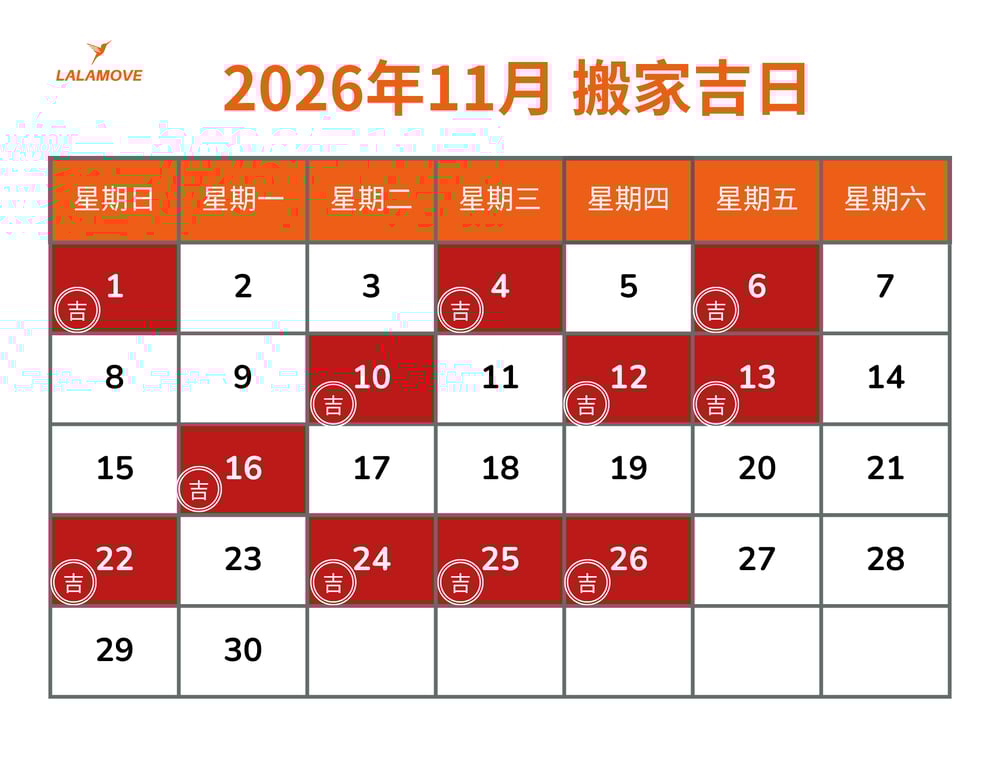 LALAMOVE

2026年11月 搬家吉日

| 星期日 | 星期一 | 星期二 | 星期三 | 星期四 | 星期五 | 星期六 |
|---|---|---|---|---|---|---|
| 1 吉 | 2 | 3 | 4 吉 | 5 | 6 吉 | 7 |
| 8 | 9 | 10 吉 | 11 | 12 吉 | 13 吉 | 14 |
| 15 | 16 吉 | 17 | 18 | 19 | 20 | 21 |
| 22 吉 | 23 | 24 吉 | 25 吉 | 26 吉 | 27 | 28 |
| 29 | 30 | | | | | |